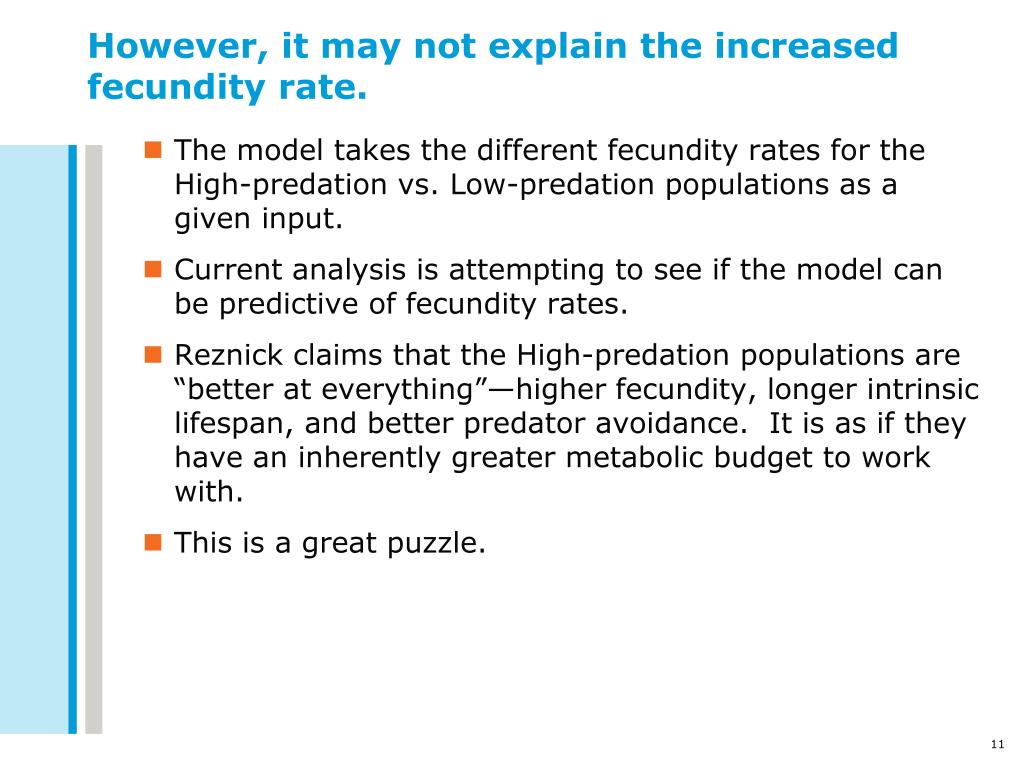 However, it may not explain the increased fecundity rate.

- The model takes the different fecundity rates for the High-predation vs. Low-predation populations as a given input.
- Current analysis is attempting to see if the model can be predictive of fecundity rates.
- Reznick claims that the High-predation populations are “better at everything”—higher fecundity, longer intrinsic lifespan, and better predator avoidance. It is as if they have an inherently greater metabolic budget to work with.
- This is a great puzzle.

11